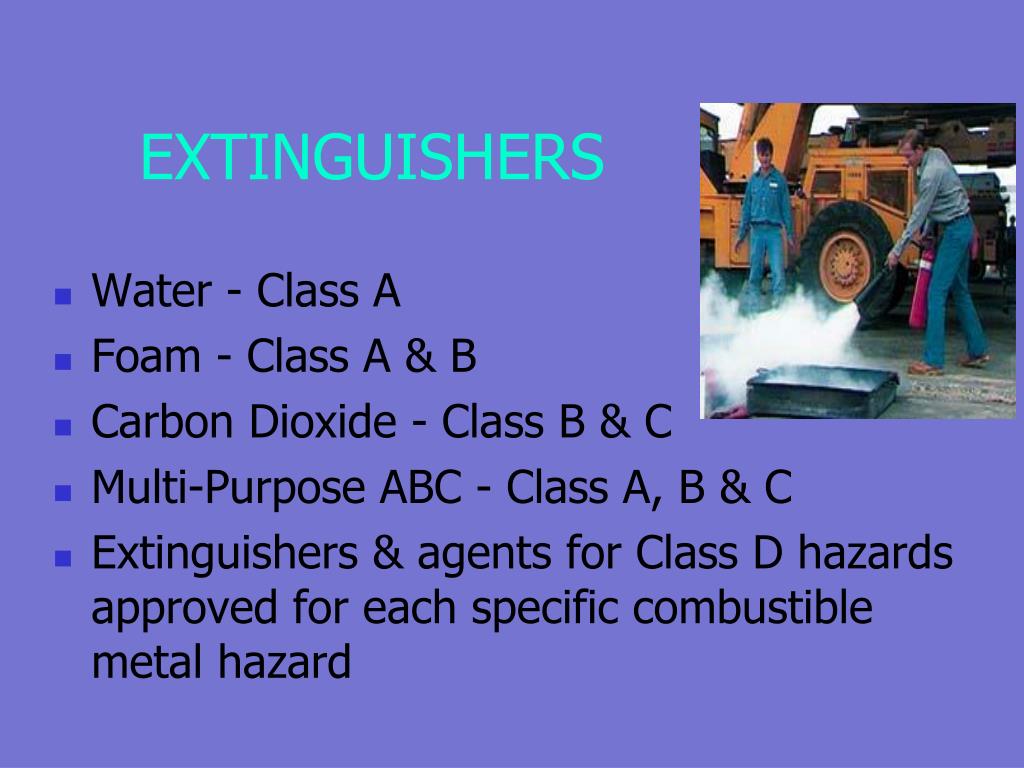 EXTINGUISHERS

- Water - Class A
- Foam - Class A & B
- Carbon Dioxide - Class B & C
- Multi-Purpose ABC - Class A, B & C
- Extinguishers & agents for Class D hazards approved for each specific combustible metal hazard